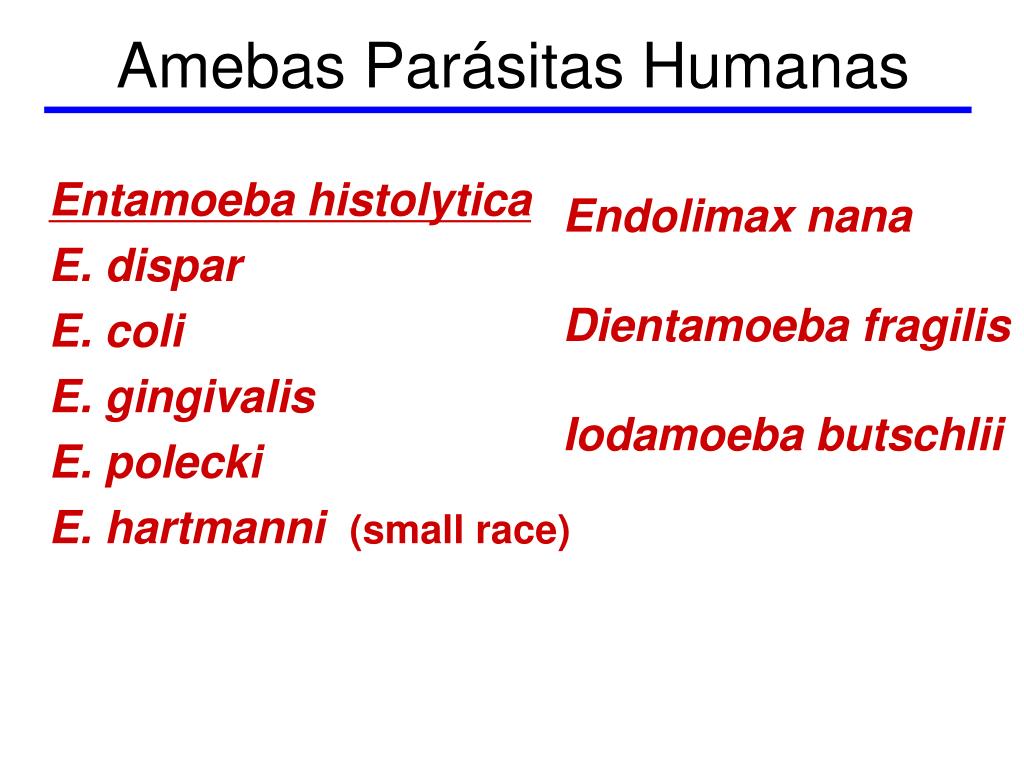 Amebas Parásitas Humanas

Entamoeba histolytica
E. dispar
E. coli
E. gingivalis
E. polecki
E. hartmanni (small race)

Endolimax nana

Dientamoeba fragilis

Iodamoeba butschlii